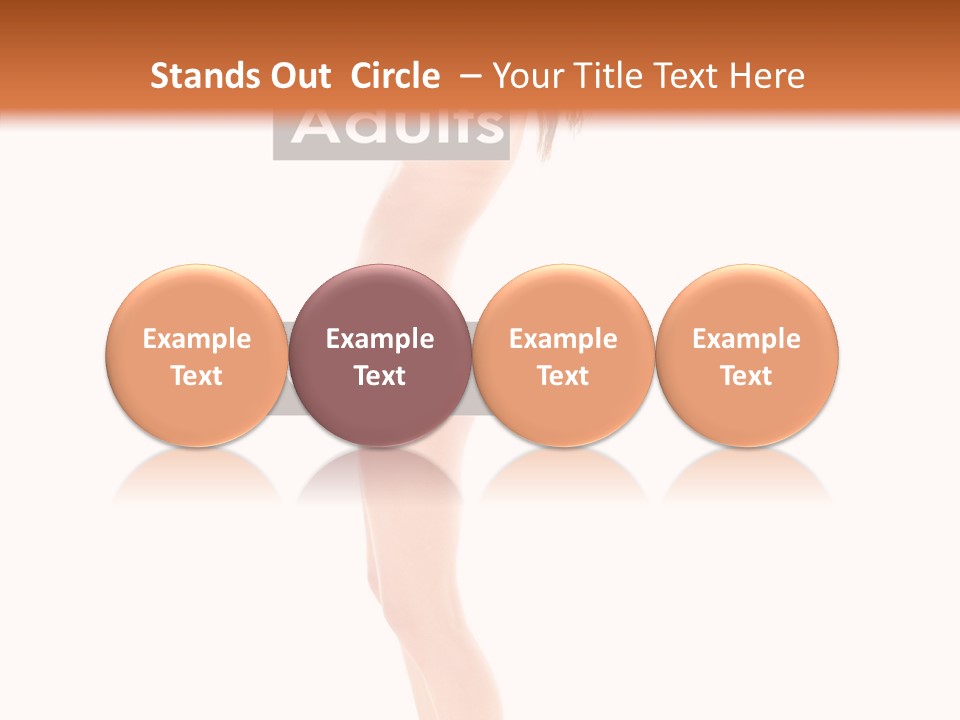 Stands Out Circle – Your Title Text Here

Adults

Example Text

Example Text

Example Text

Example Text